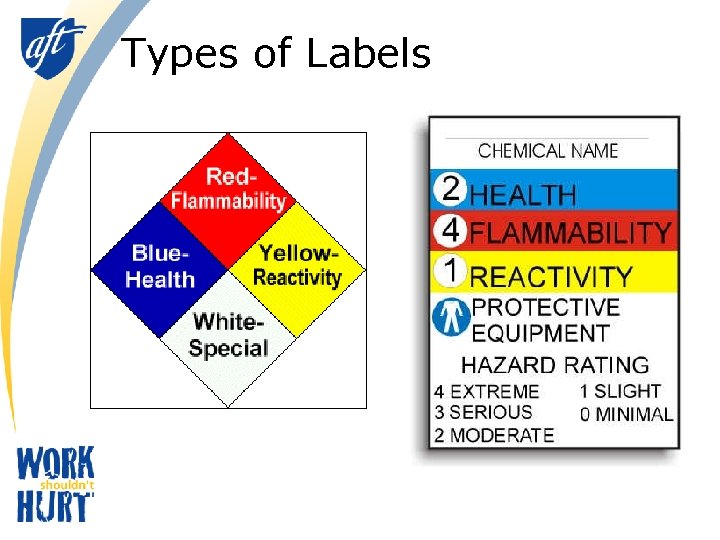 aft

Types of Labels

Red-Flammability
Blue-Health
Yellow-Reactivity
White-Special

CHEMICAL NAME
2 HEALTH
4 FLAMMABILITY
1 REACTIVITY
PROTECTIVE EQUIPMENT
HAZARD RATING
4 EXTREME
3 SERIOUS
2 MODERATE
1 SLIGHT
0 MINIMAL

WORK shouldn't HURT